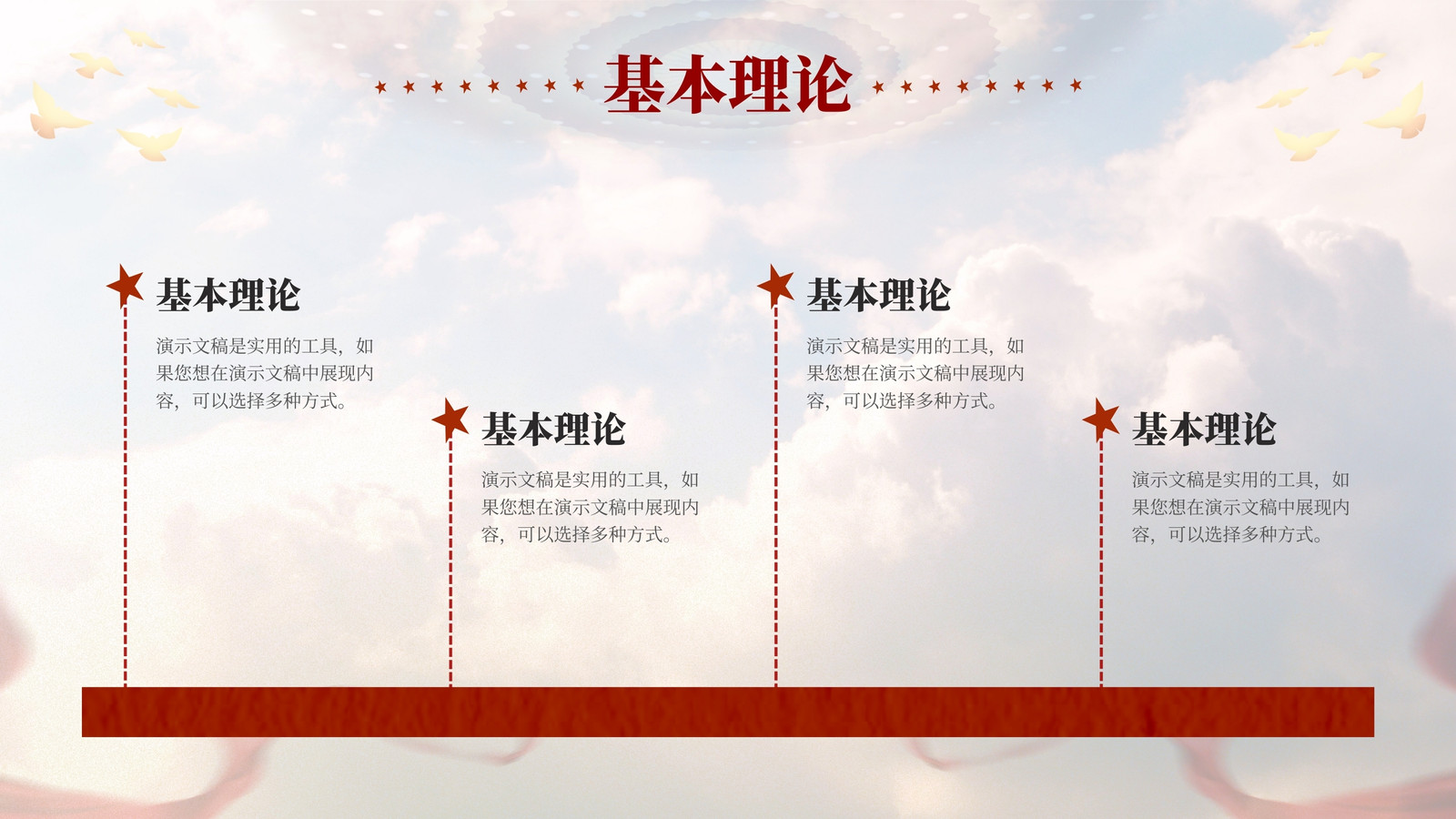 基本理论

基本理论

演示文稿是实用的工具，如果您想在演示文稿中展现内容，可以选择多种方式。

基本理论

演示文稿是实用的工具，如果您想在演示文稿中展现内容，可以选择多种方式。

基本理论

演示文稿是实用的工具，如果您想在演示文稿中展现内容，可以选择多种方式。

基本理论

演示文稿是实用的工具，如果您想在演示文稿中展现内容，可以选择多种方式。